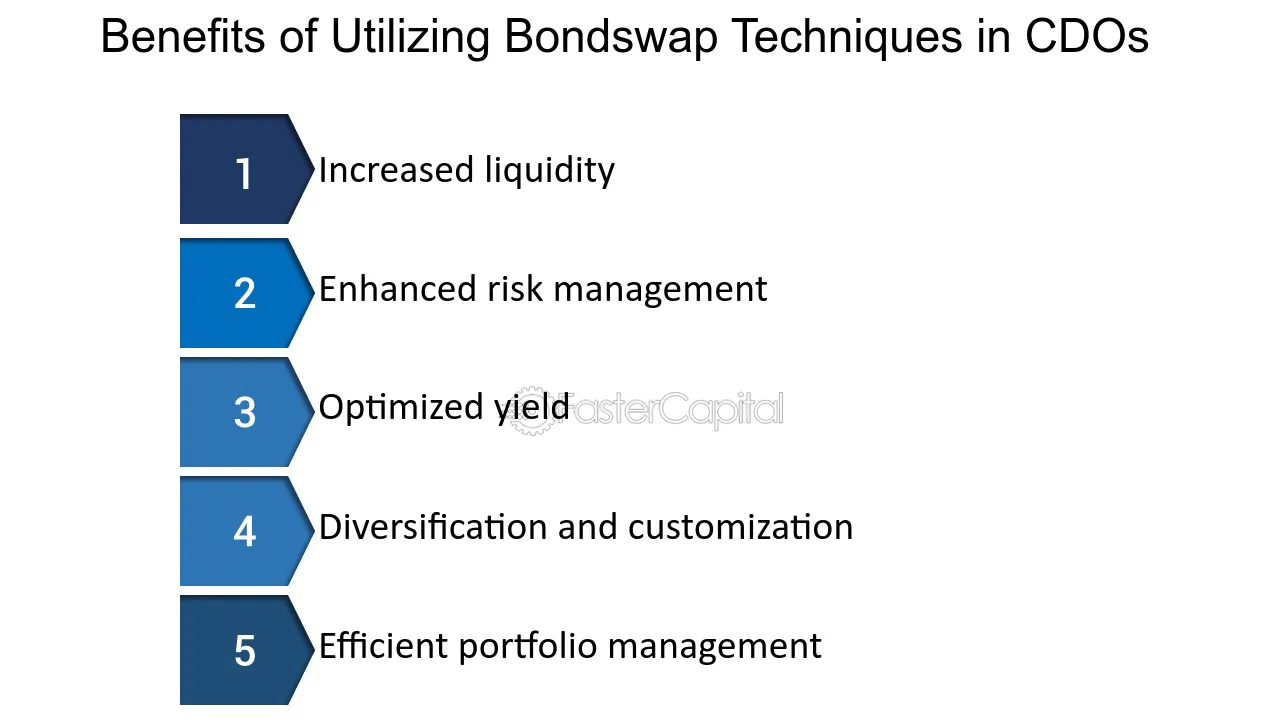 Benefits of Utilizing Bondswap Techniques in CDOs

1 Increased liquidity

2 Enhanced risk management

3 Optimized yield

4 Diversification and customization

5 Efficient portfolio management

FasterCapital